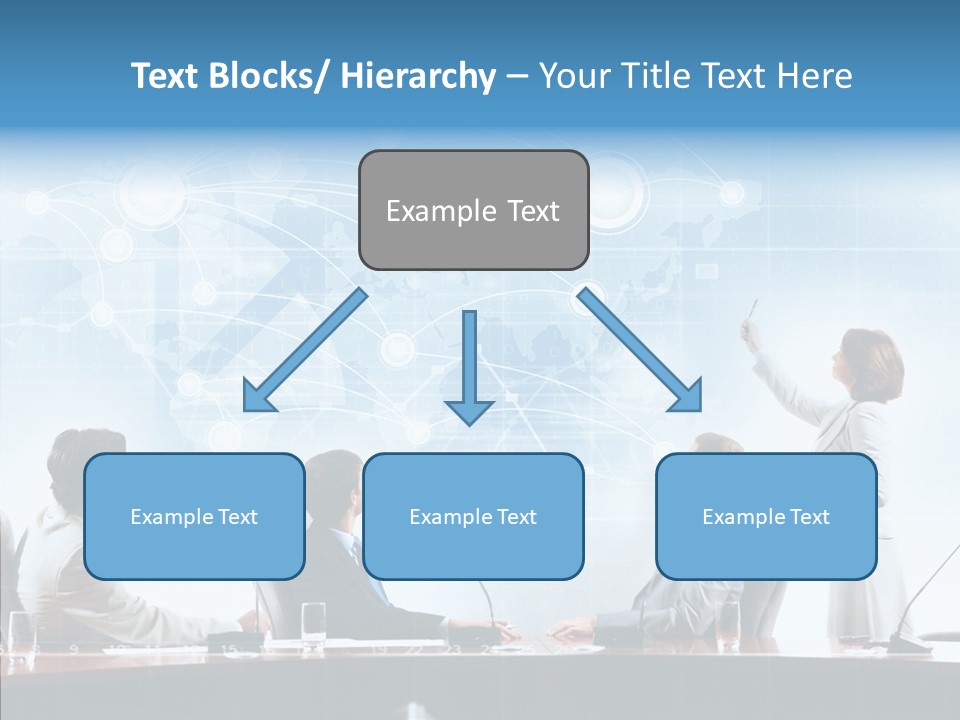 Text Blocks/ Hierarchy – Your Title Text Here

Example Text

Example Text

Example Text

Example Text